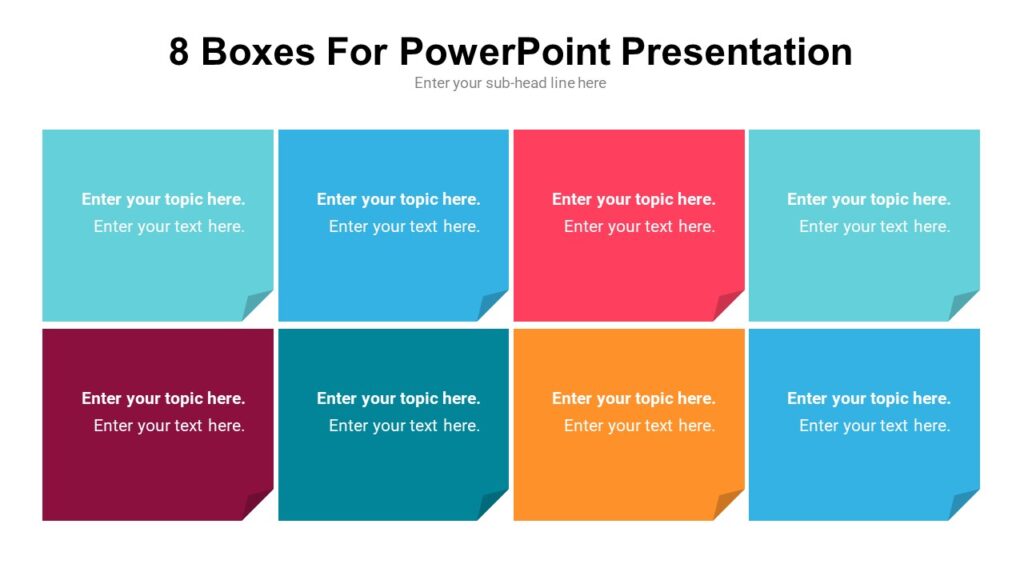 8 Boxes For PowerPoint Presentation

Enter your sub-head line here

Enter your topic here.
Enter your text here.

Enter your topic here.
Enter your text here.

Enter your topic here.
Enter your text here.

Enter your topic here.
Enter your text here.

Enter your topic here.
Enter your text here.

Enter your topic here.
Enter your text here.

Enter your topic here.
Enter your text here.

Enter your topic here.
Enter your text here.